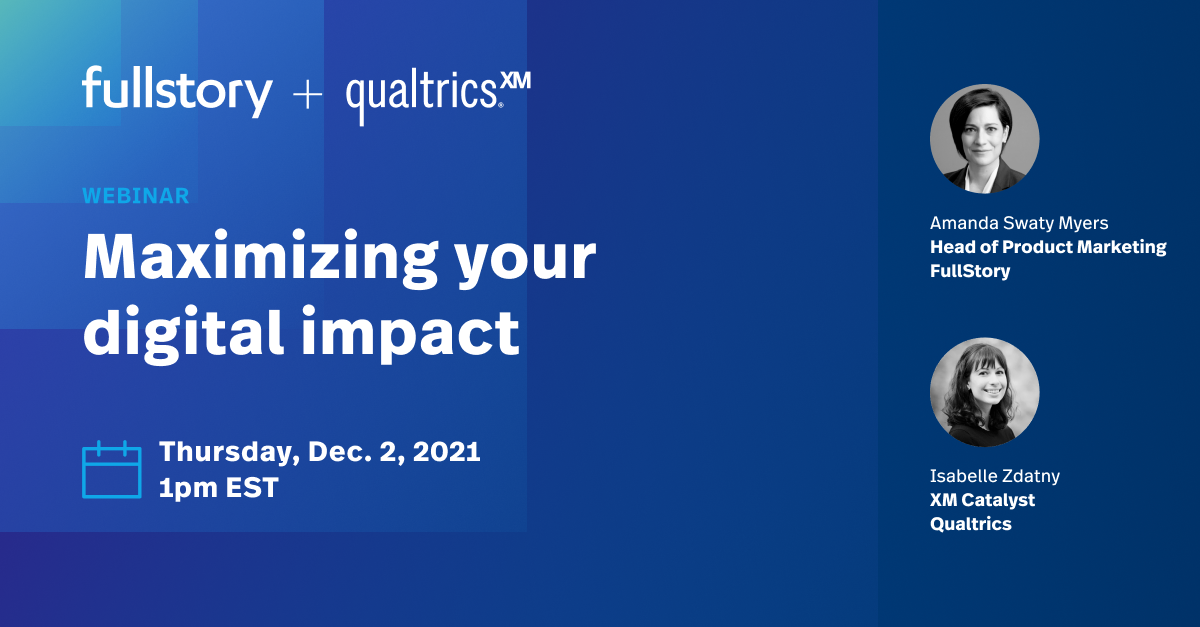 fullstory + qualtrics.XM

WEBINAR

Maximizing your digital impact

Thursday, Dec. 2, 2021
1pm EST

Amanda Swaty Myers
Head of Product Marketing
FullStory

Isabelle Zdatny
XM Catalyst
Qualtrics